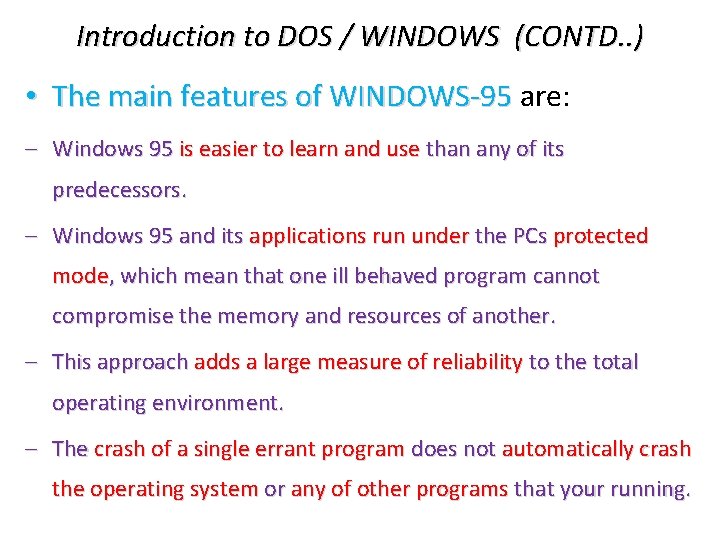 Introduction to DOS / WINDOWS (CONTD..)

• The main features of WINDOWS-95 are:

– Windows 95 is easier to learn and use than any of its predecessors.

– Windows 95 and its applications run under the PCs protected mode, which mean that one ill behaved program cannot compromise the memory and resources of another.

– This approach adds a large measure of reliability to the total operating environment.

– The crash of a single errant program does not automatically crash the operating system or any of other programs that your running.